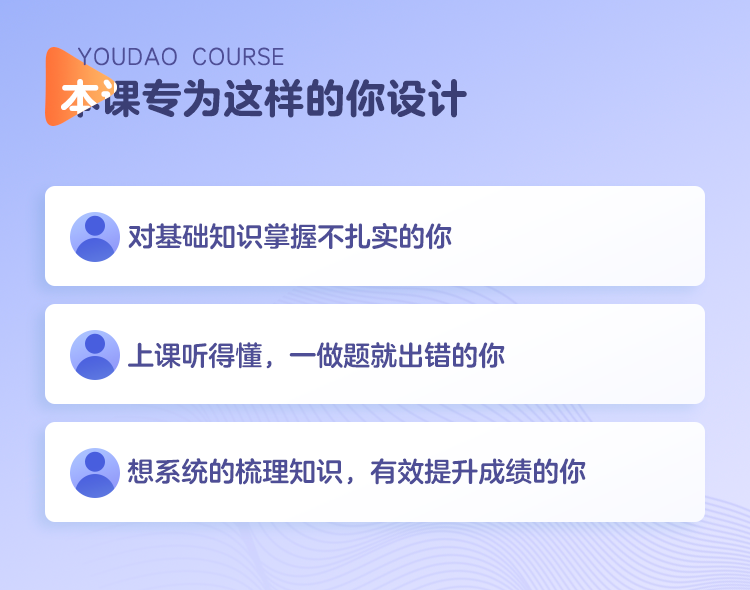 YOUDAO COURSE
本课专为这样的你设计

对基础知识掌握不扎实的你

上课听得懂，一做题就出错的你

想系统的梳理知识，有效提升成绩的你